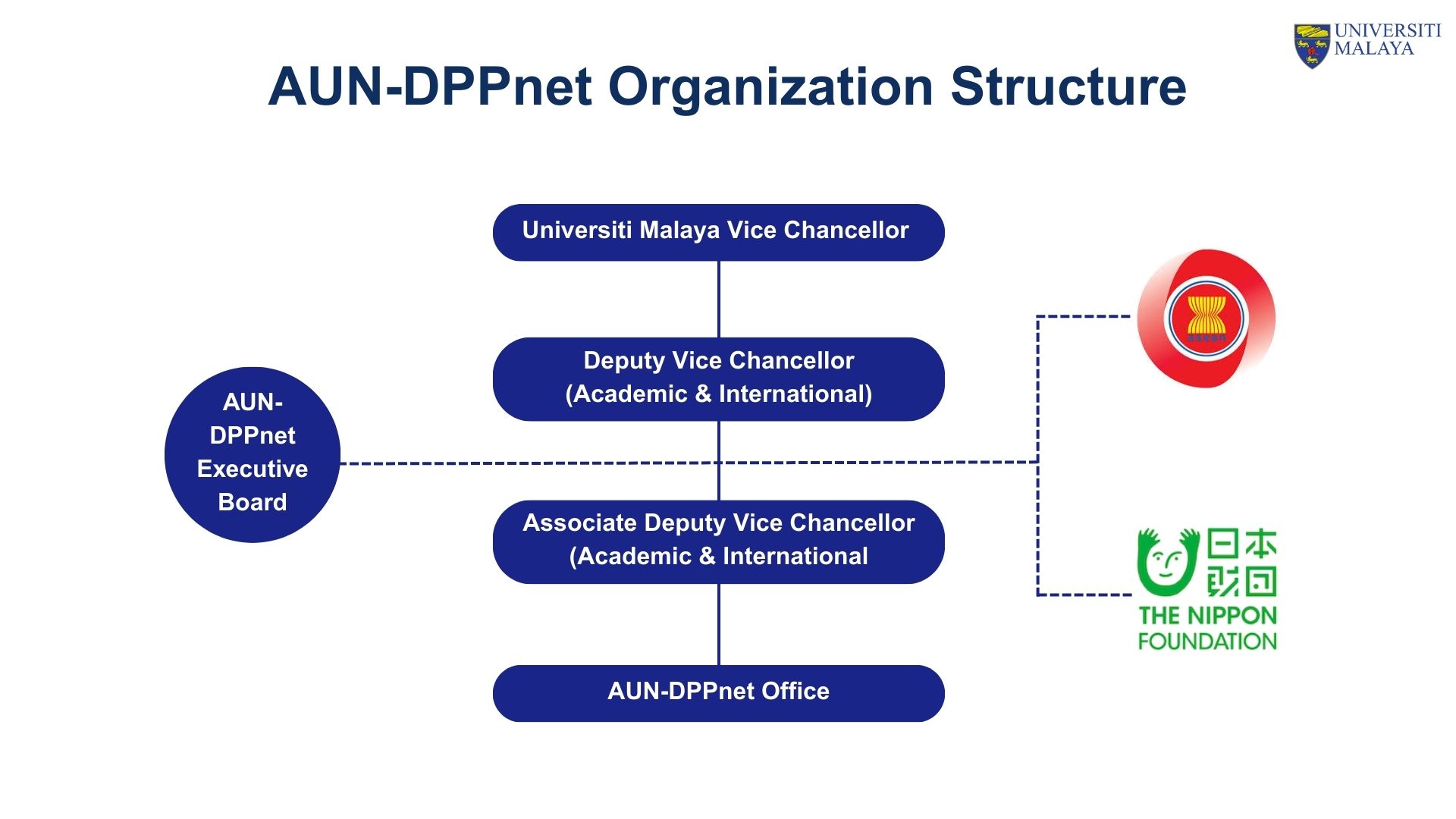 UNIVERSITI MALAYA

AUN-DPPnet Organization Structure

Universiti Malaya Vice Chancellor

Deputy Vice Chancellor (Academic & International)

AUN-DPPnet Executive Board

Associate Deputy Vice Chancellor (Academic & International

AUN-DPPnet Office

日本財団
THE NIPPON FOUNDATION